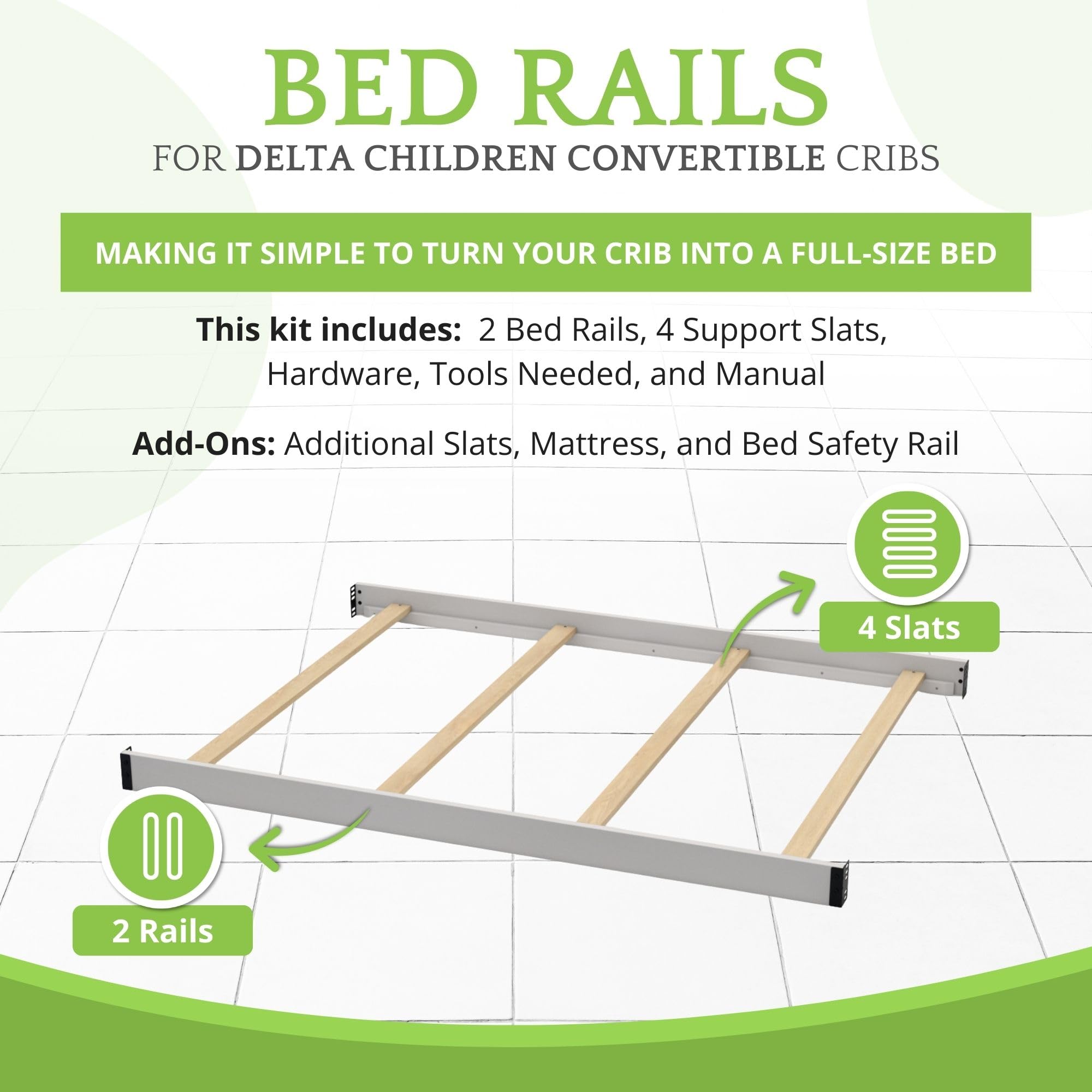 BED RAILS
FOR DELTA CHILDREN CONVERTIBLE CRIBS

MAKING IT SIMPLE TO TURN YOUR CRIB INTO A FULL-SIZE BED

This kit includes: 2 Bed Rails, 4 Support Slats, Hardware, Tools Needed, and Manual

Add-Ons: Additional Slats, Mattress, and Bed Safety Rail

4 Slats

2 Rails